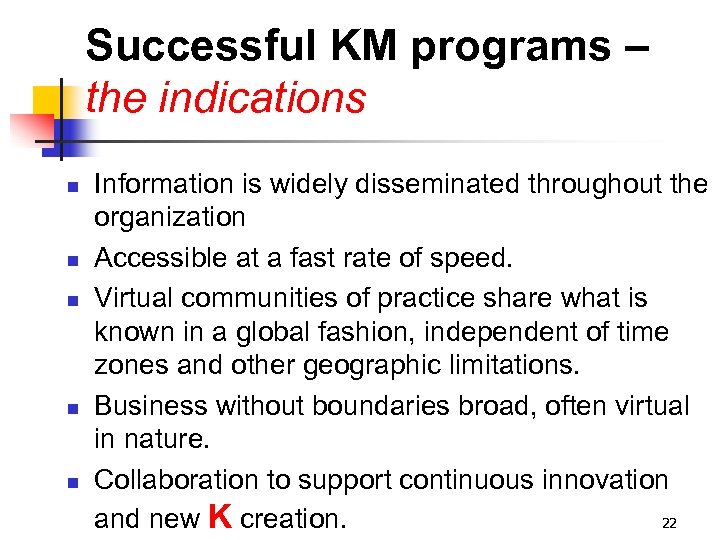 Successful KM programs – the indications

- Information is widely disseminated throughout the organization
- Accessible at a fast rate of speed.
- Virtual communities of practice share what is known in a global fashion, independent of time zones and other geographic limitations.
- Business without boundaries broad, often virtual in nature.
- Collaboration to support continuous innovation and new K creation.

22